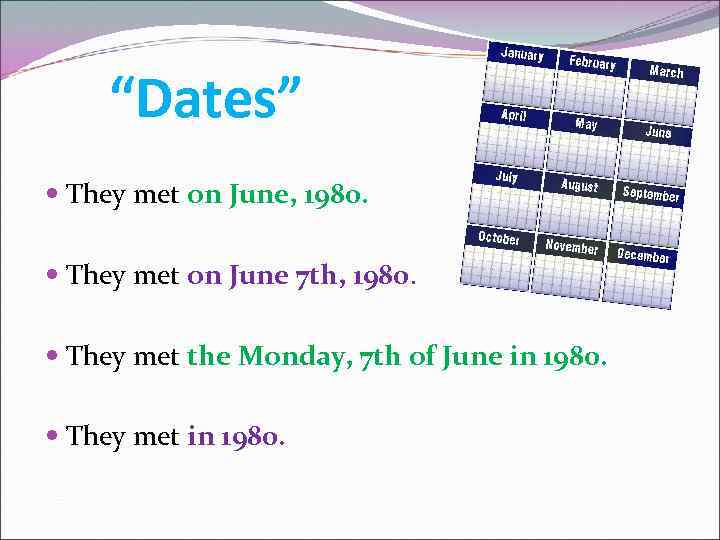 “Dates”

January February March
April May June
July August September
October November December

• They met on June, 1980.

• They met on June 7th, 1980.

• They met the Monday, 7th of June in 1980.

• They met in 1980.